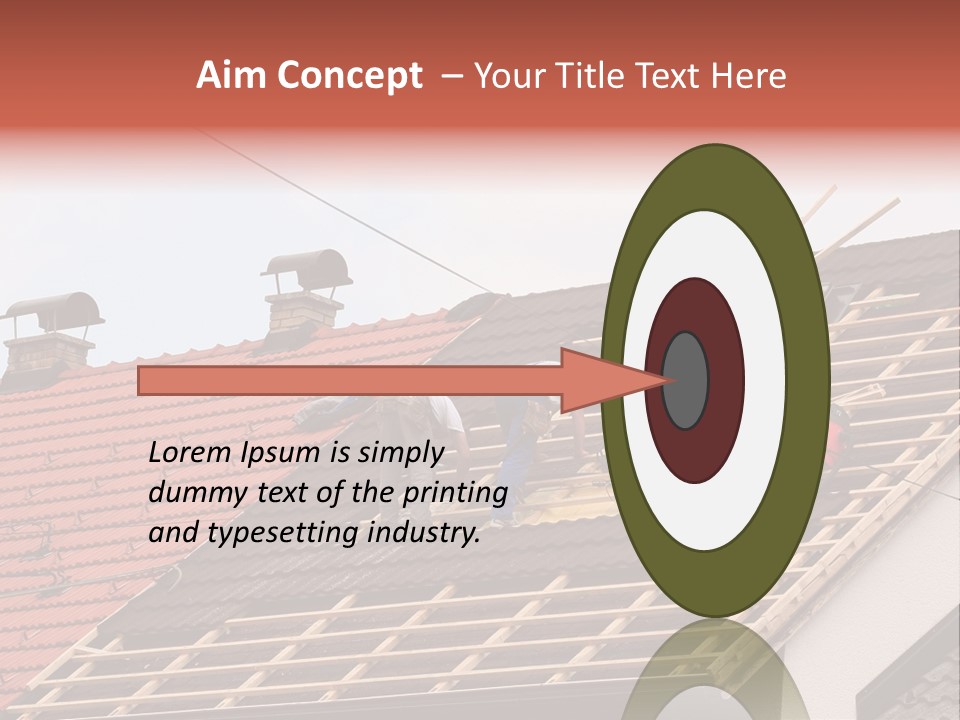 Aim Concept – Your Title Text Here

Lorem Ipsum is simply dummy text of the printing and typesetting industry.